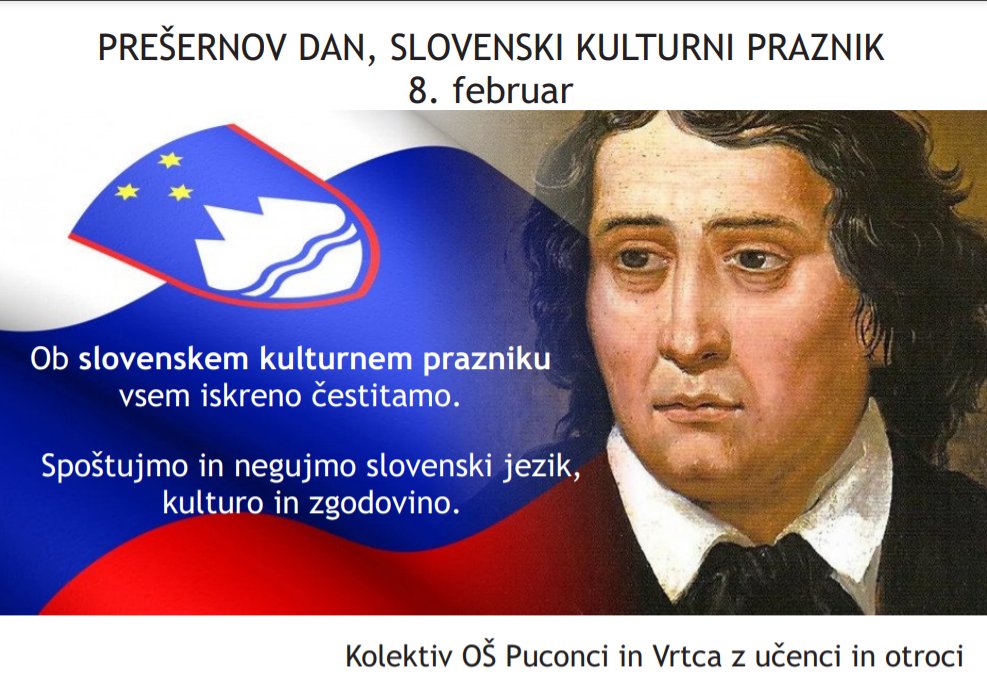 PREŠERNOV DAN, SLOVENSKI KULTURNI PRAZNIK
8. februar

Ob slovenskem kulturnem prazniku vsem iskreno čestitamo.

Spoštujmo in negujmo slovenski jezik, kulturo in zgodovino.

Kolektiv OŠ Puconci in Vrtca z učenci in otroci